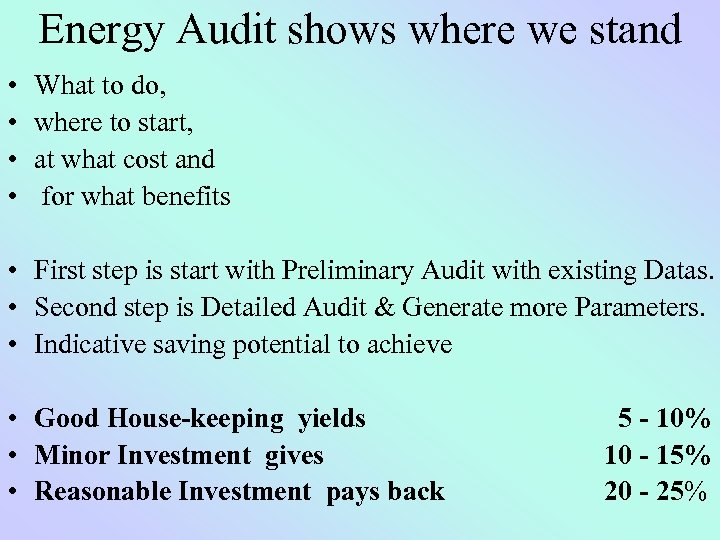 Energy Audit shows where we stand

• What to do,
• where to start,
• at what cost and
• for what benefits

• First step is start with Preliminary Audit with existing Datas.
• Second step is Detailed Audit & Generate more Parameters.
• Indicative saving potential to achieve

• Good House-keeping yields 5 - 10%
• Minor Investment gives 10 - 15%
• Reasonable Investment pays back 20 - 25%